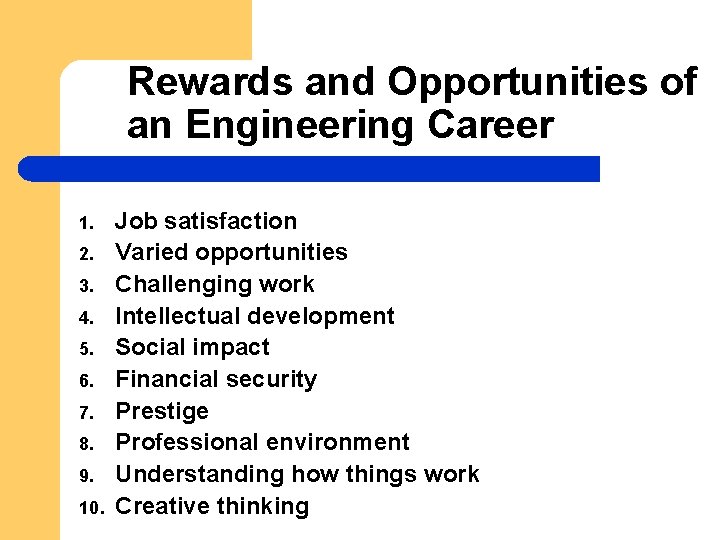 Rewards and Opportunities of an Engineering Career

1. Job satisfaction
2. Varied opportunities
3. Challenging work
4. Intellectual development
5. Social impact
6. Financial security
7. Prestige
8. Professional environment
9. Understanding how things work
10. Creative thinking